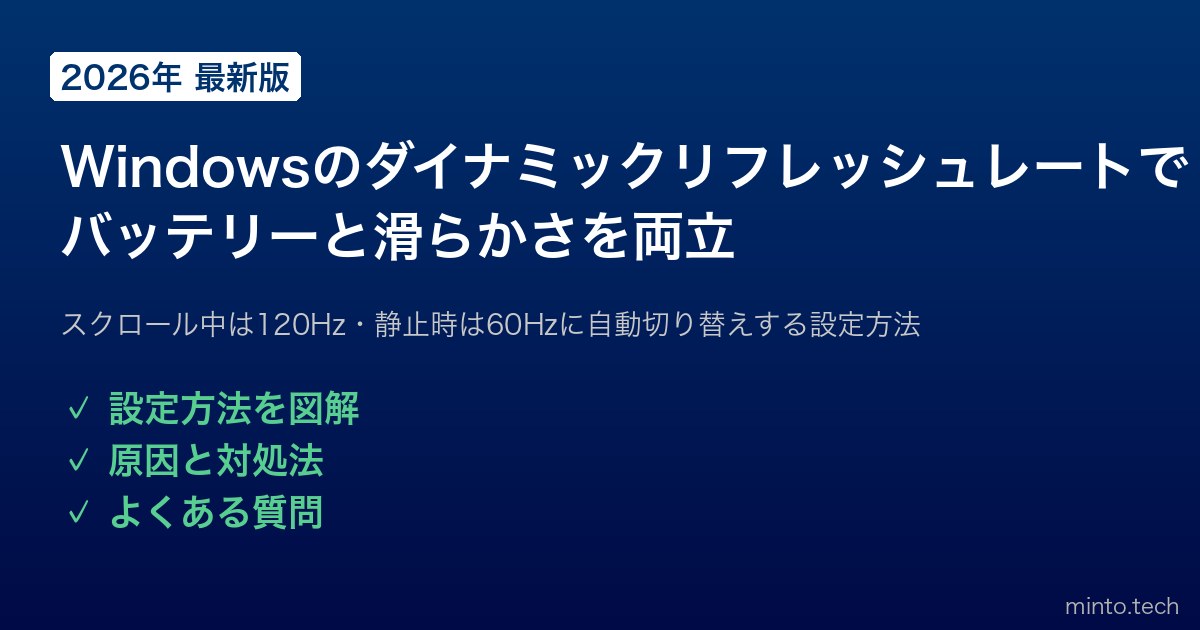 2026年 最新版

Windowsのダイナミックリフレッシュレートでバッテリーと滑らかさを両立

スクロール中は120Hz・静止時は60Hzに自動切り替えする設定方法

✓ 設定方法を図解
✓ 原因と対処法
✓ よくある質問

minto.tech